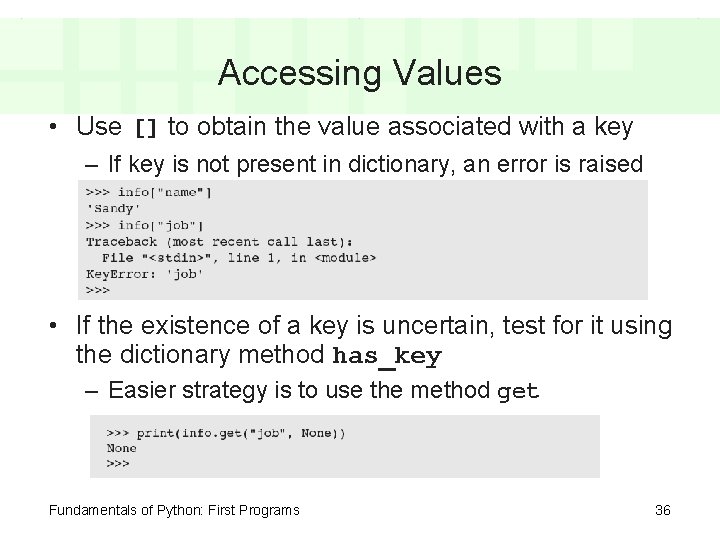 Accessing Values

• Use [] to obtain the value associated with a key
  – If key is not present in dictionary, an error is raised

>>> info["name"]
'Sandy'
>>> info["job"]
Traceback (most recent call last):
  File "<stdin>", line 1, in <module>
KeyError: 'job'
>>>

• If the existence of a key is uncertain, test for it using the dictionary method has_key
  – Easier strategy is to use the method get

>>> print(info.get("job", None))
None
>>>

Fundamentals of Python: First Programs

36